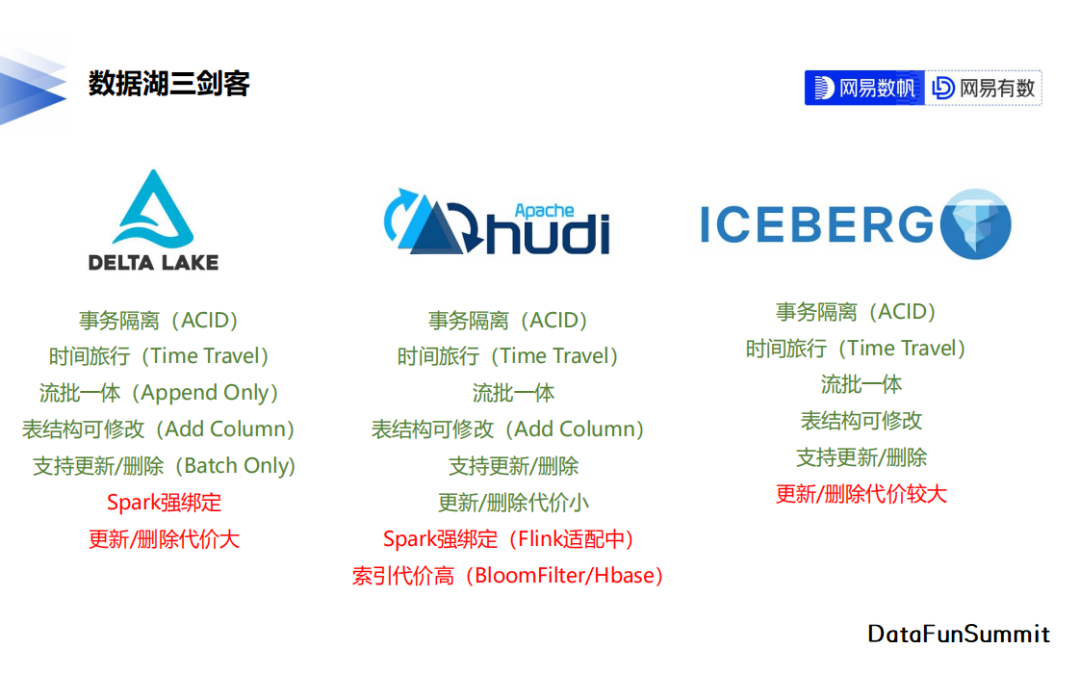 数据湖三剑客

网易数帆 网易有数

DELTA LAKE

事务隔离（ACID）
时间旅行（Time Travel）
流批一体（Append Only）
表结构可修改（Add Column）
支持更新/删除（Batch Only）
Spark强绑定
更新/删除代价大

Apache hudi

事务隔离（ACID）
时间旅行（Time Travel）
流批一体
表结构可修改（Add Column）
支持更新/删除
更新/删除代价小
Spark强绑定（Flink适配中）
索引代价高（BloomFilter/Hbase）

ICEBERG

事务隔离（ACID）
时间旅行（Time Travel）
流批一体
表结构可修改
支持更新/删除
更新/删除代价较大

DataFunSummit